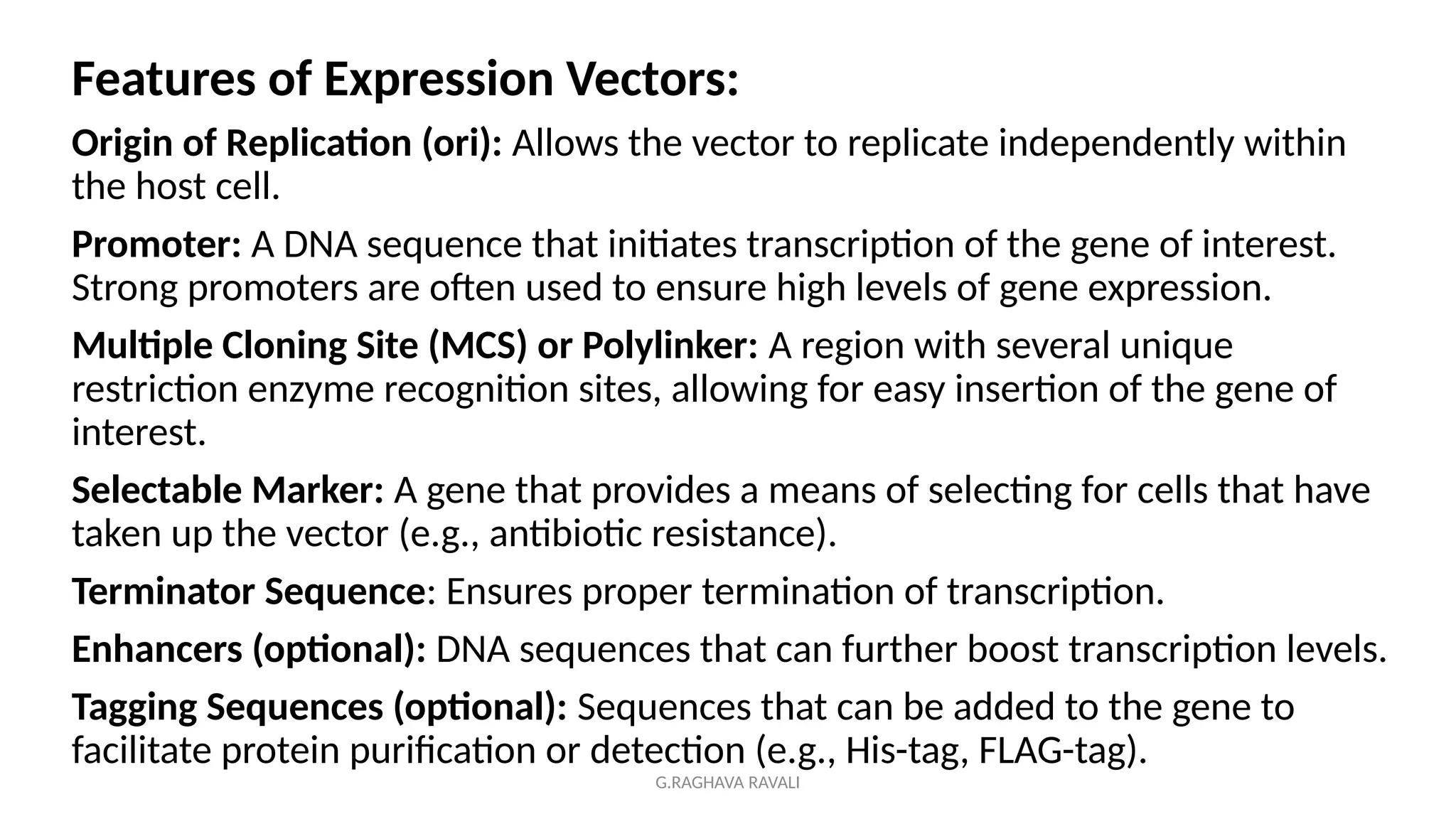 Features of Expression Vectors:

Origin of Replication (ori): Allows the vector to replicate independently within the host cell.

Promoter: A DNA sequence that initiates transcription of the gene of interest. Strong promoters are often used to ensure high levels of gene expression.

Multiple Cloning Site (MCS) or Polylinker: A region with several unique restriction enzyme recognition sites, allowing for easy insertion of the gene of interest.

Selectable Marker: A gene that provides a means of selecting for cells that have taken up the vector (e.g., antibiotic resistance).

Terminator Sequence: Ensures proper termination of transcription.

Enhancers (optional): DNA sequences that can further boost transcription levels.

Tagging Sequences (optional): Sequences that can be added to the gene to facilitate protein purification or detection (e.g., His-tag, FLAG-tag).

G.RAGHAVA RAVALI